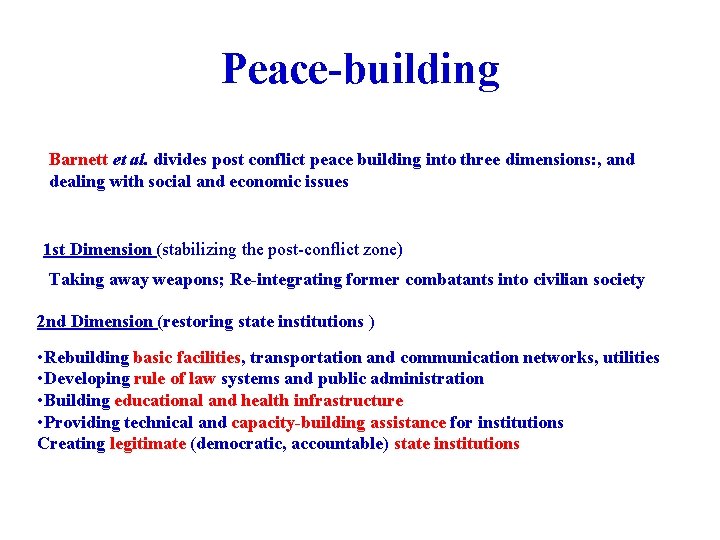 Peace-building

Barnett et al. divides post conflict peace building into three dimensions:, and dealing with social and economic issues

1st Dimension (stabilizing the post-conflict zone)

Taking away weapons; Re-integrating former combatants into civilian society

2nd Dimension (restoring state institutions )

•Rebuilding basic facilities, transportation and communication networks, utilities
•Developing rule of law systems and public administration
•Building educational and health infrastructure
•Providing technical and capacity-building assistance for institutions
Creating legitimate (democratic, accountable) state institutions